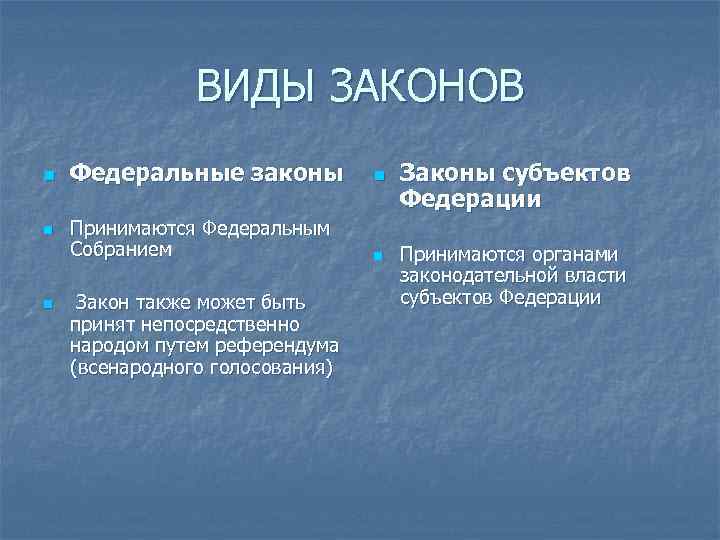 ВИДЫ ЗАКОНОВ

Федеральные законы

Принимаются Федеральным Собранием

Закон также может быть принят непосредственно народом путем референдума (всенародного голосования)

Законы субъектов Федерации

Принимаются органами законодательной власти субъектов Федерации